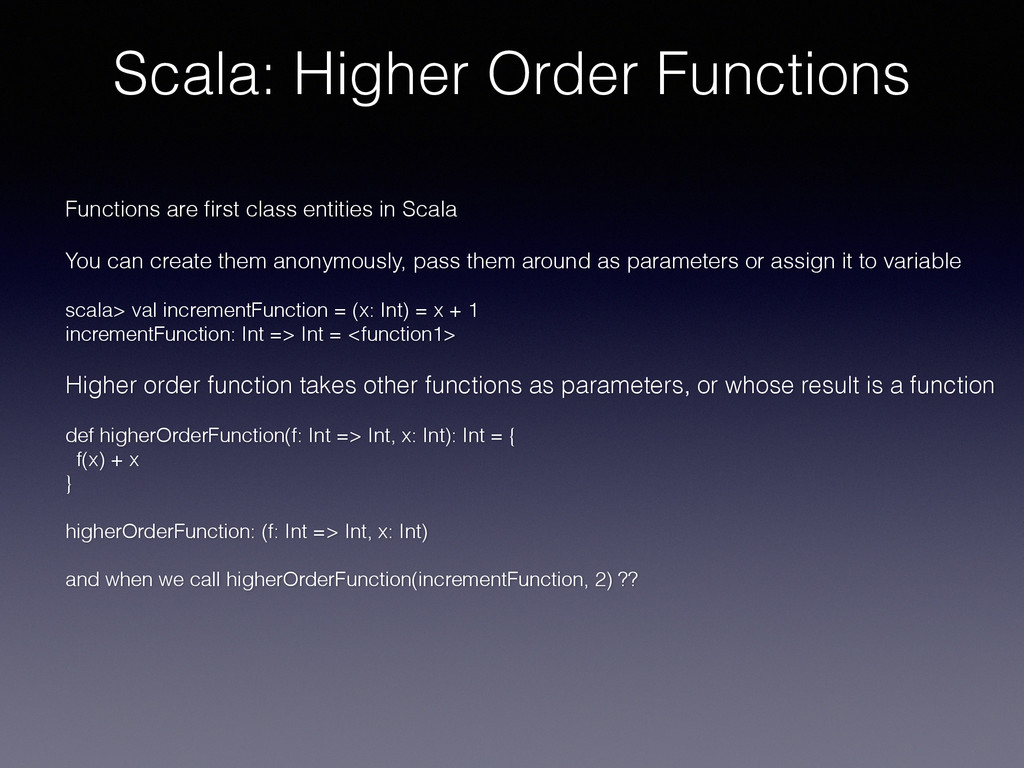 Scala: Higher Order Functions

Functions are first class entities in Scala

You can create them anonymously, pass them around as parameters or assign it to variable

scala> val incrementFunction = (x: Int) = x + 1
incrementFunction: Int => Int = <function1>

Higher order function takes other functions as parameters, or whose result is a function

def higherOrderFunction(f: Int => Int, x: Int): Int = {
  f(x) + x
}

higherOrderFunction: (f: Int => Int, x: Int)

and when we call higherOrderFunction(incrementFunction, 2) ??